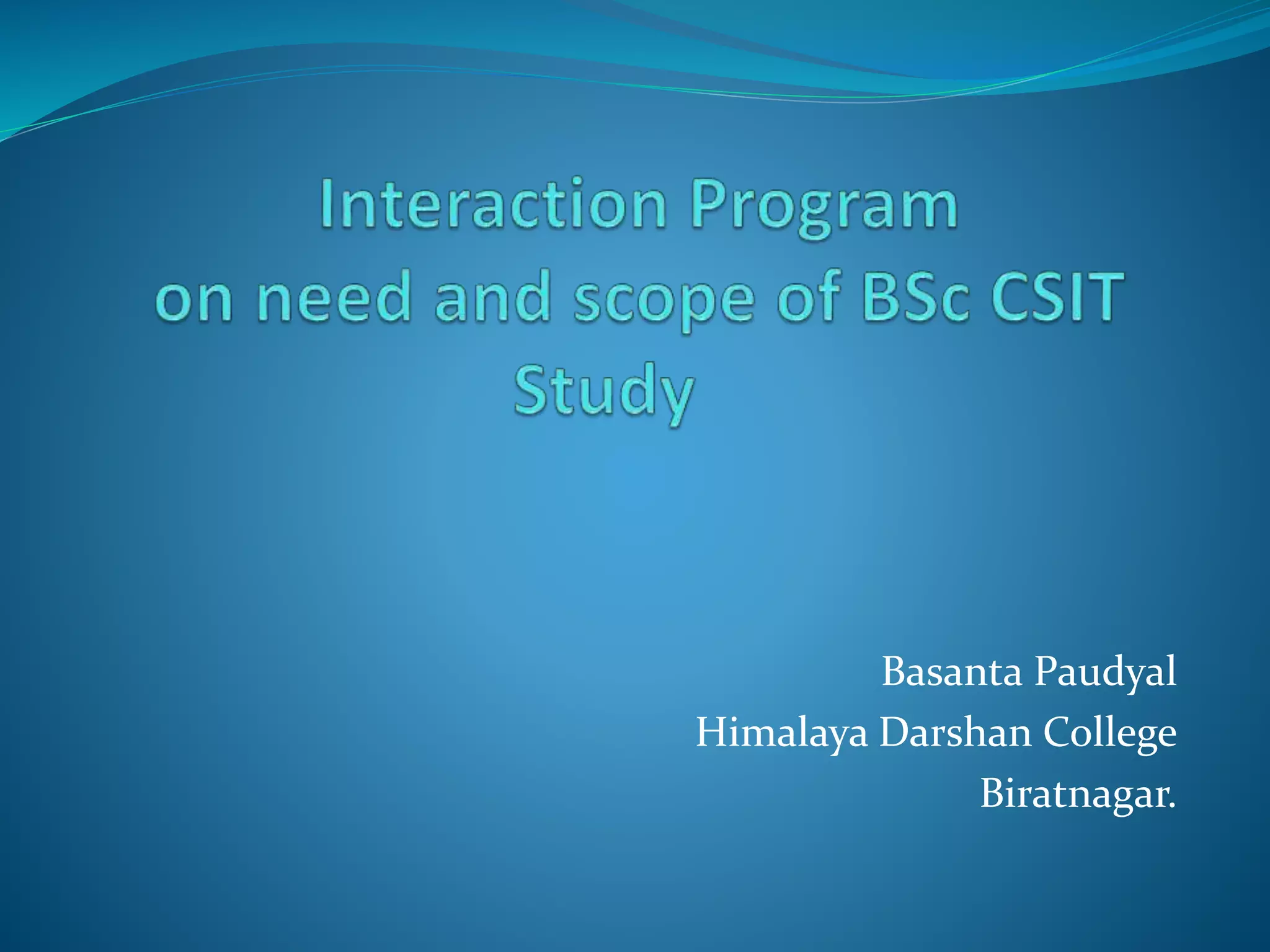 Interaction Program
on need and scope of BSc CSIT Study

Basanta Paudyal
Himalaya Darshan College
Biratnagar.